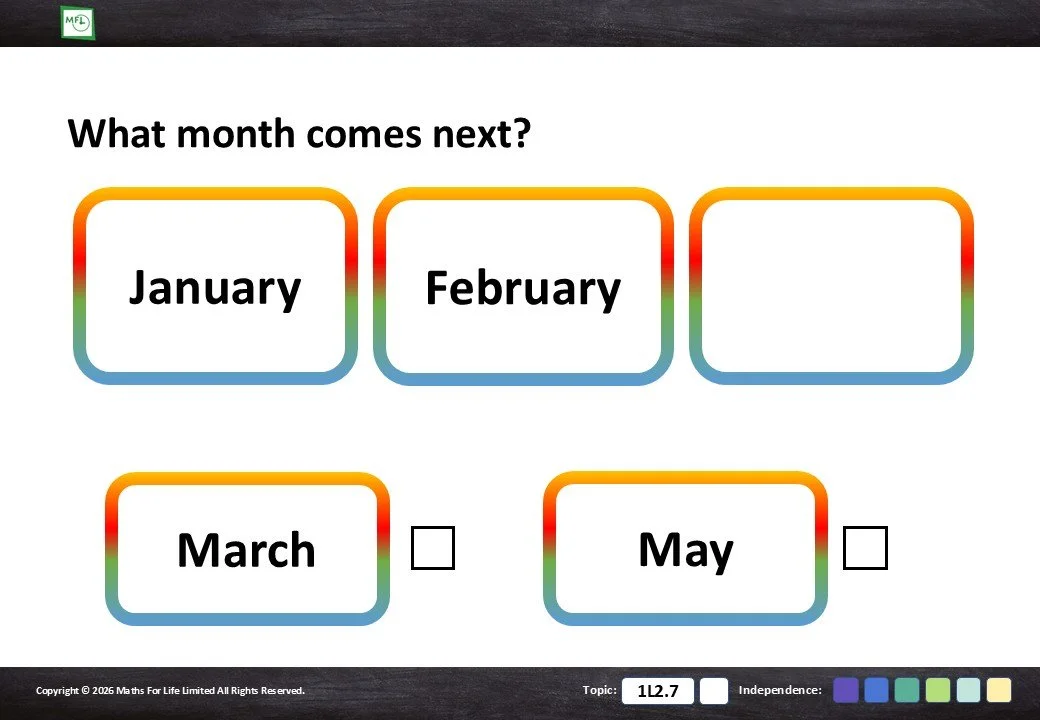 MFL

What month comes next?

January

February

March

May

Copyright © 2026 Maths For Life Limited All Rights Reserved.

Topic: 1L2.7

Independence: